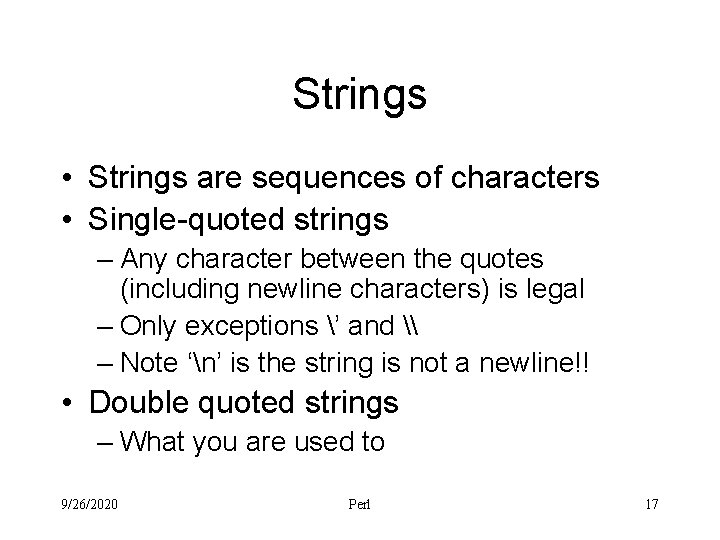 Strings

• Strings are sequences of characters
• Single-quoted strings
– Any character between the quotes (including newline characters) is legal
– Only exceptions \’ and \\
– Note ‘\n’ is the string is not a newline!!
• Double quoted strings
– What you are used to

9/26/2020 Perl 17